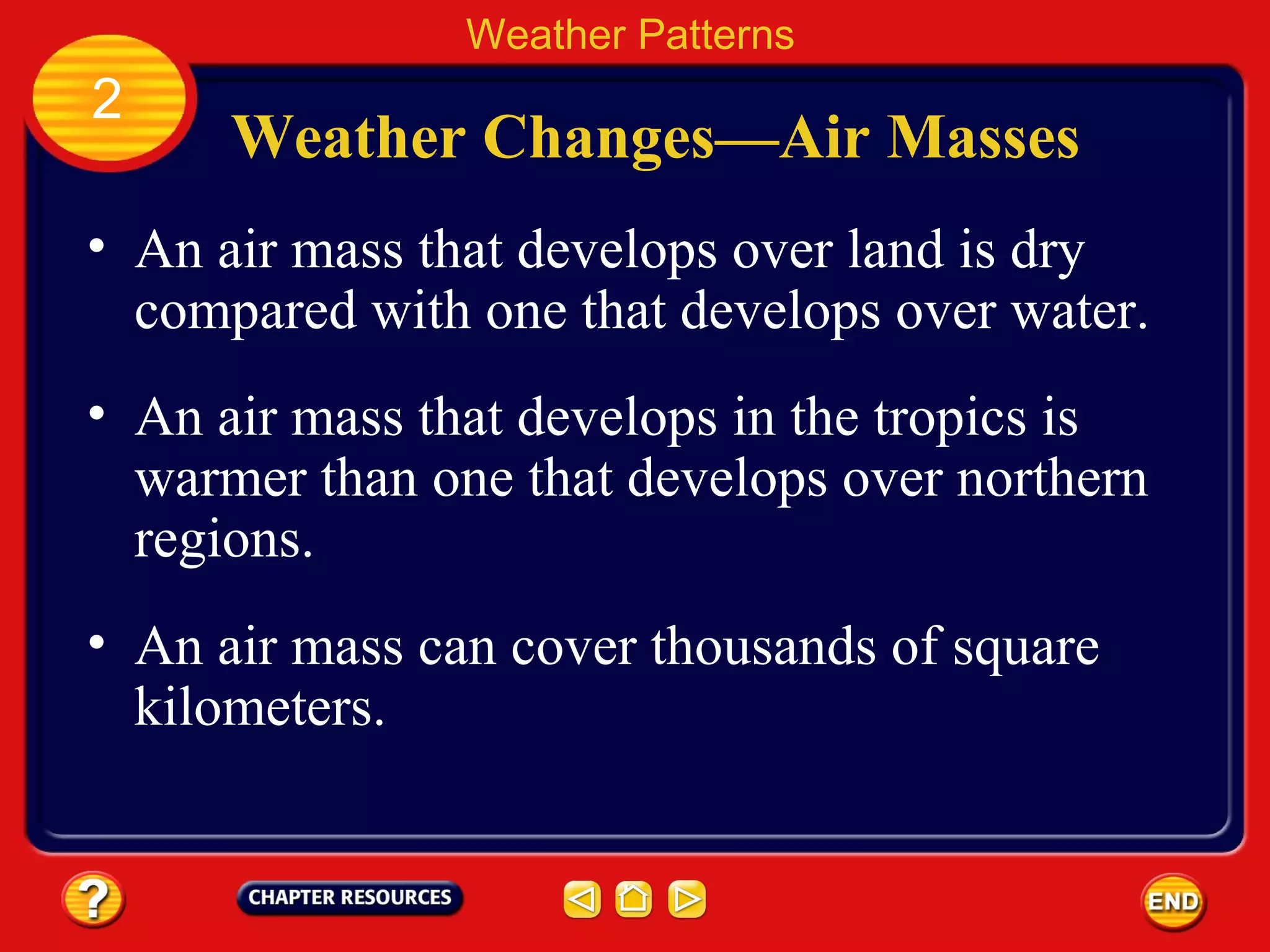 Weather Patterns

2

Weather Changes—Air Masses

• An air mass that develops over land is dry compared with one that develops over water.

• An air mass that develops in the tropics is warmer than one that develops over northern regions.

• An air mass can cover thousands of square kilometers.

?

CHAPTER RESOURCES

END